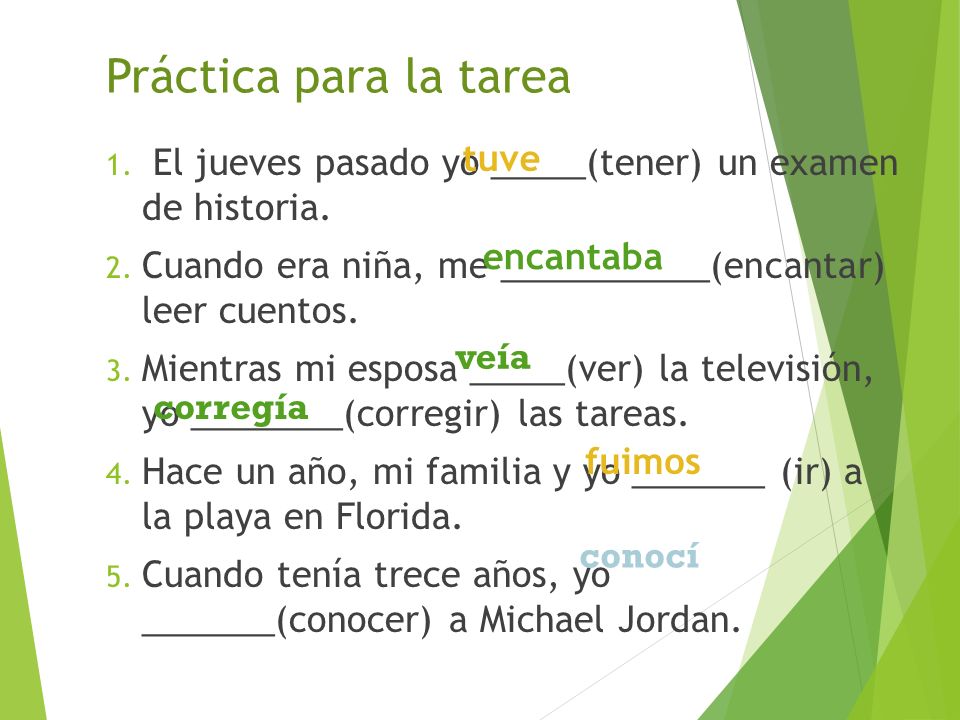 Práctica para la tarea

1. El jueves pasado yo tuve _____(tener) un examen de historia.

2. Cuando era niña, me encantaba ___________(encantar) leer cuentos.

3. Mientras mi esposa veía _____(ver) la televisión, yo corregía ________(corregir) las tareas.

4. Hace un año, mi familia y yo fuimos _______ (ir) a la playa en Florida.

5. Cuando tenía trece años, yo conocí _______(conocer) a Michael Jordan.